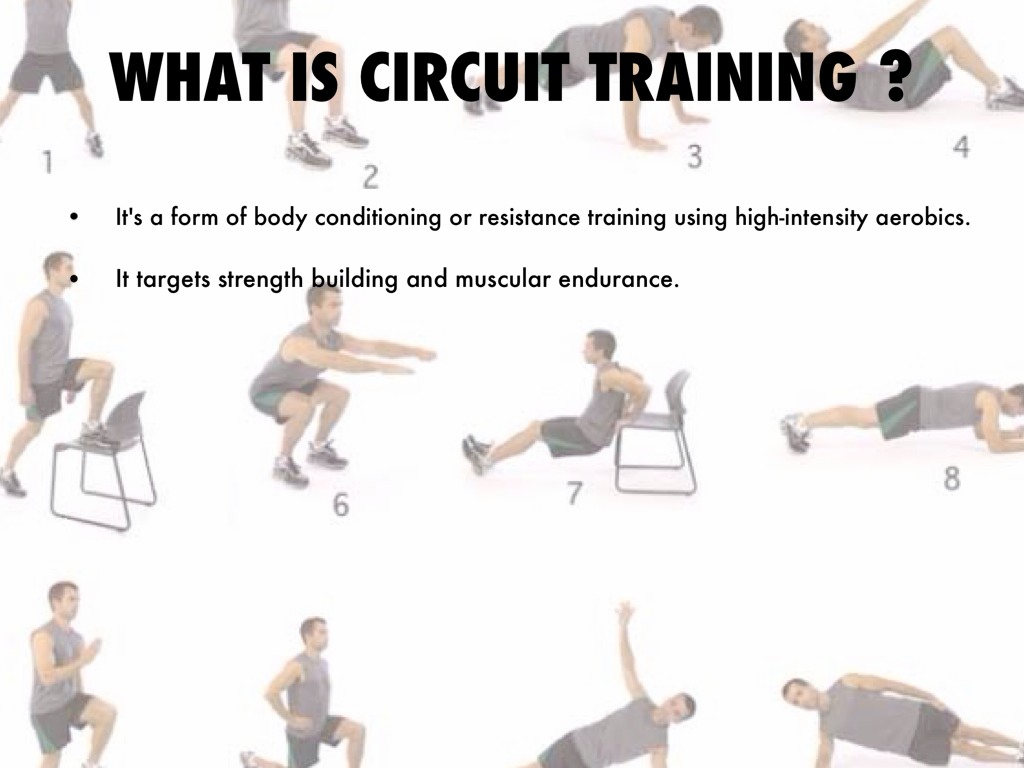 WHAT IS CIRCUIT TRAINING ?

1

2

3

4

• It's a form of body conditioning or resistance training using high-intensity aerobics.

• It targets strength building and muscular endurance.

6

7

8